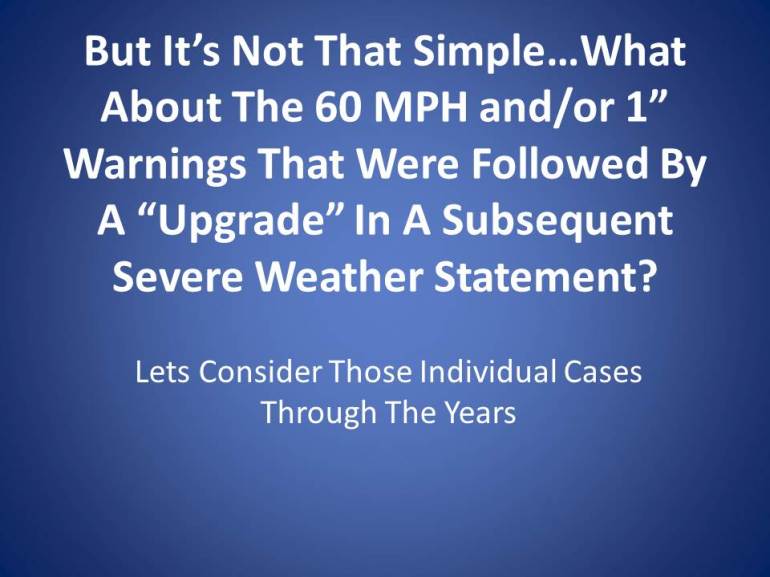 But It’s Not That Simple…What About The 60 MPH and/or 1” Warnings That Were Followed By A “Upgrade” In A Subsequent Severe Weather Statement?

Lets Consider Those Individual Cases Through The Years